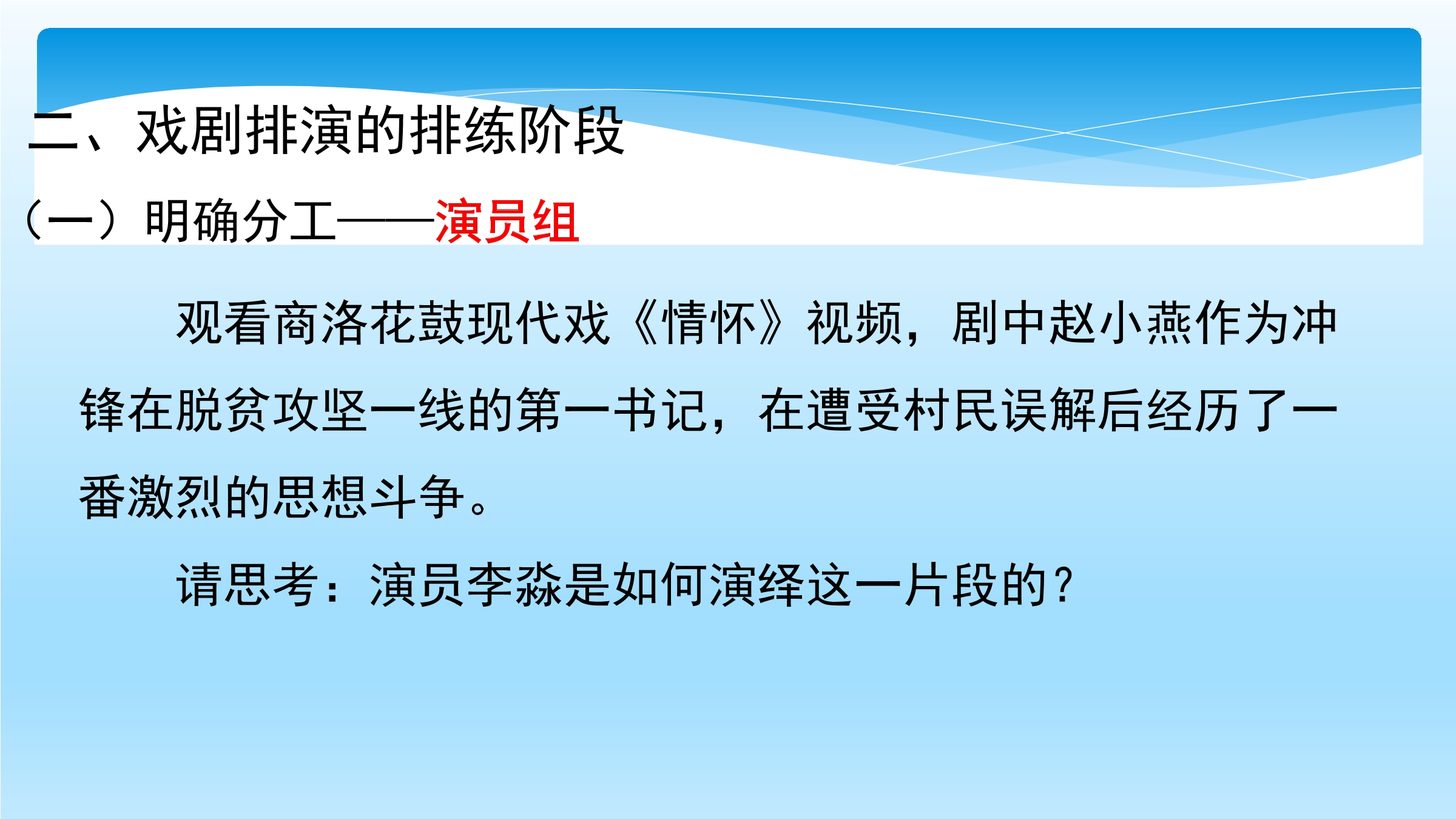 二、戏剧排演的排练阶段

（一）明确分工——演员组

观看商洛花鼓现代戏《情怀》视频，剧中赵小燕作为冲锋在脱贫攻坚一线的第一书记，在遭受村民误解后经历了一番激烈的思想斗争。

请思考：演员李淼是如何演绎这一片段的？